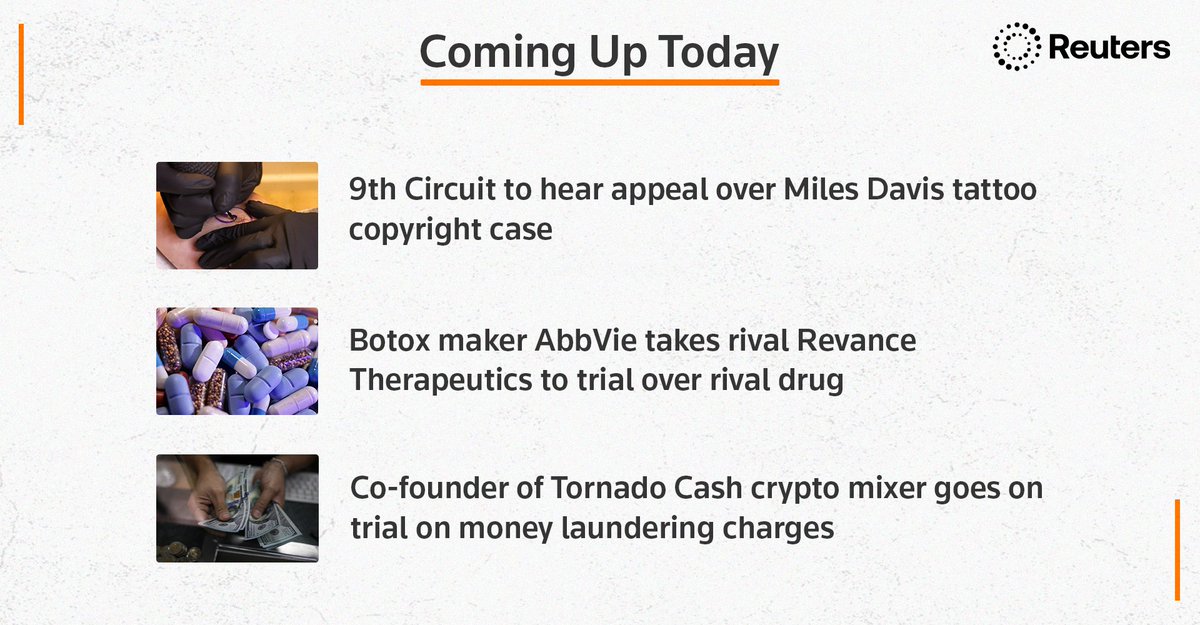 Coming Up Today

Reuters

9th Circuit to hear appeal over Miles Davis tattoo copyright case

Botox maker AbbVie takes rival Revance Therapeutics to trial over rival drug

Co-founder of Tornado Cash crypto mixer goes on trial on money laundering charges